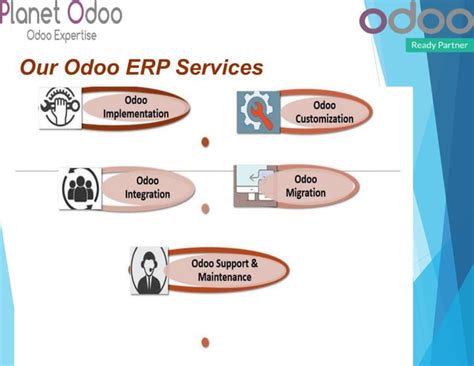 Planet Odoo
Odoo Expertise

odoo
Ready Partner

Our Odoo ERP Services

Odoo Implementation

Odoo Customization

Odoo Integration

Odoo Migration

Odoo Support & Maintenance